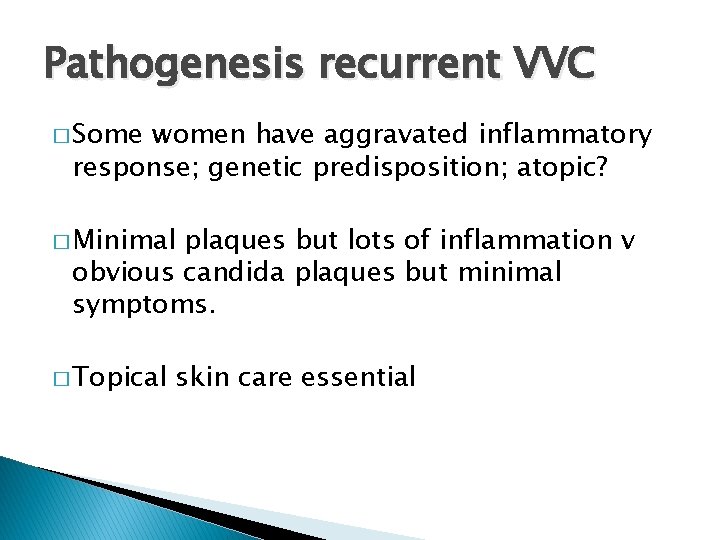 Pathogenesis recurrent VVC

□ Some women have aggravated inflammatory response; genetic predisposition; atopic?

□ Minimal plaques but lots of inflammation v obvious candida plaques but minimal symptoms.

□ Topical skin care essential